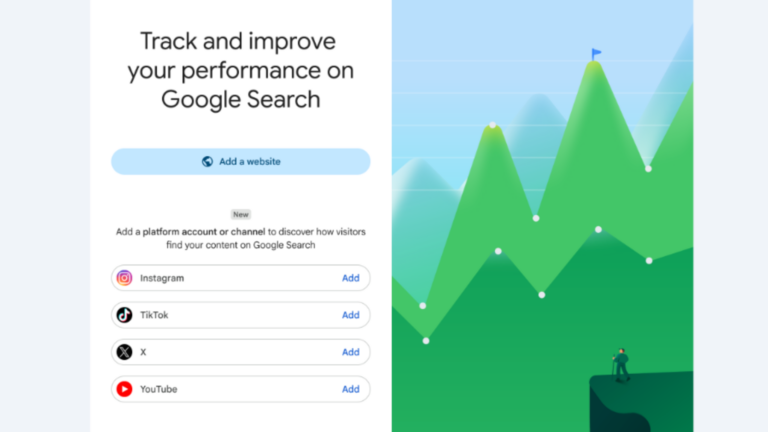 Track and improve your performance on Google Search

Add a website

New

Add a platform account or channel to discover how visitors find your content on Google Search

Instagram Add

TikTok Add

X Add

YouTube Add